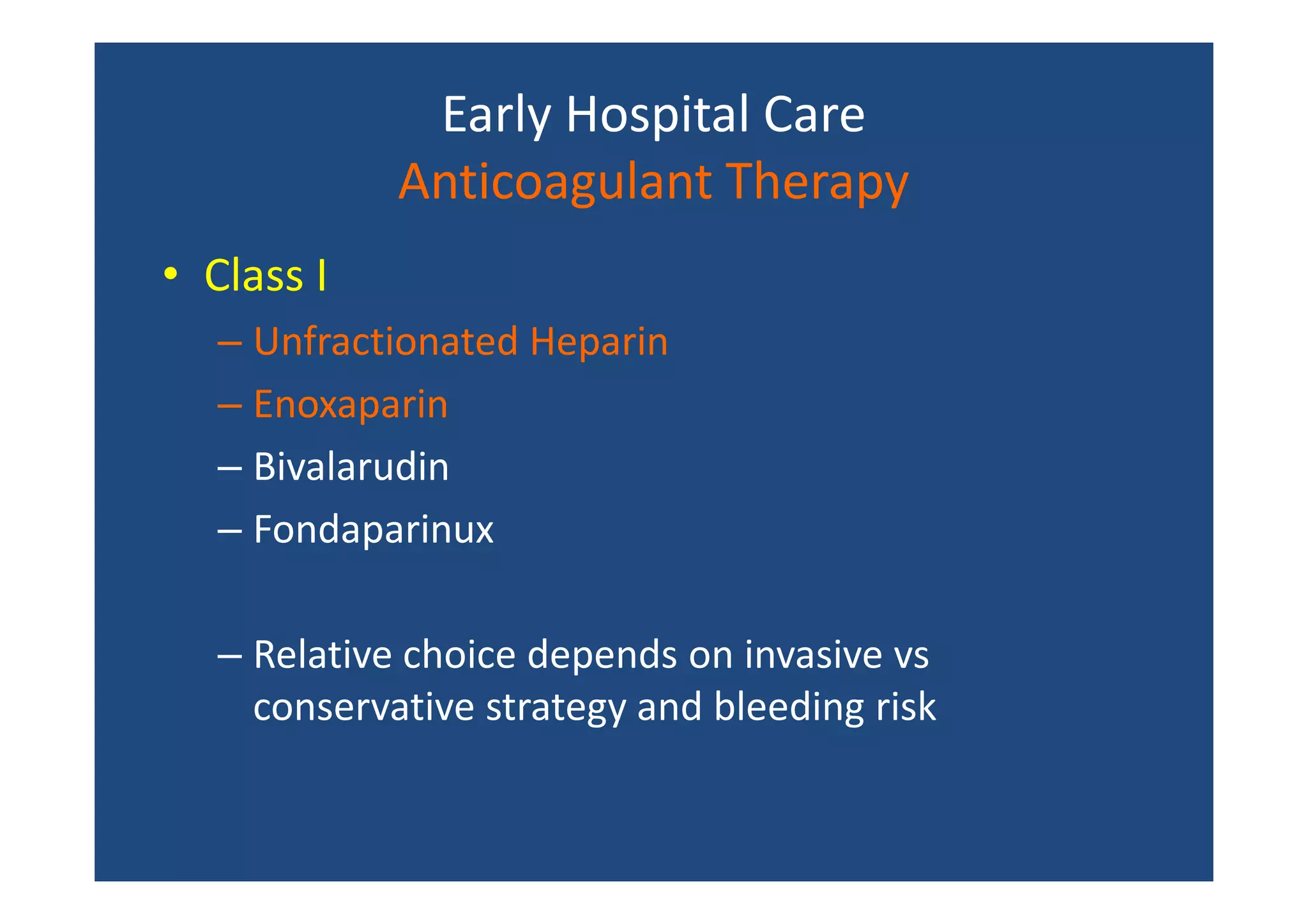 Early Hospital Care
Anticoagulant Therapy

• Class I
– Unfractionated Heparin
– Enoxaparin
– Bivalarudin
– Fondaparinux

– Relative choice depends on invasive vs conservative strategy and bleeding risk